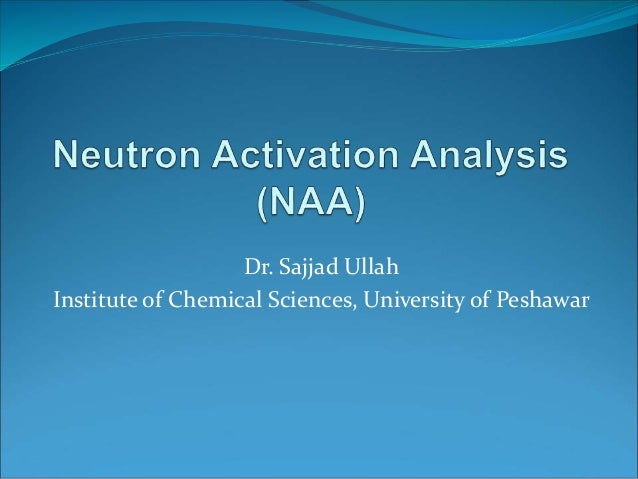 Neutron Activation Analysis (NAA)

Dr. Sajjad Ullah
Institute of Chemical Sciences, University of Peshawar